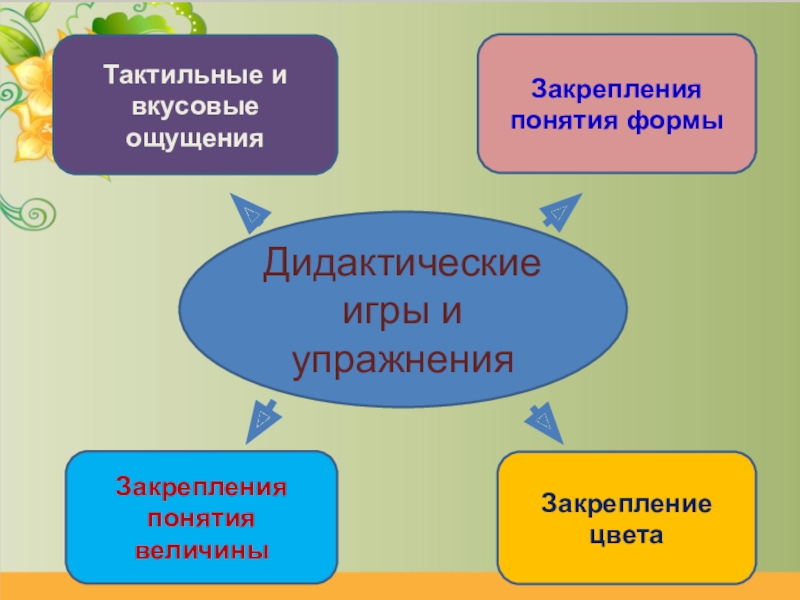 Тактильные и вкусовые ощущения

Закрепления понятия формы

Дидактические игры и упражнения

Закрепления понятия величины

Закрепление цвета